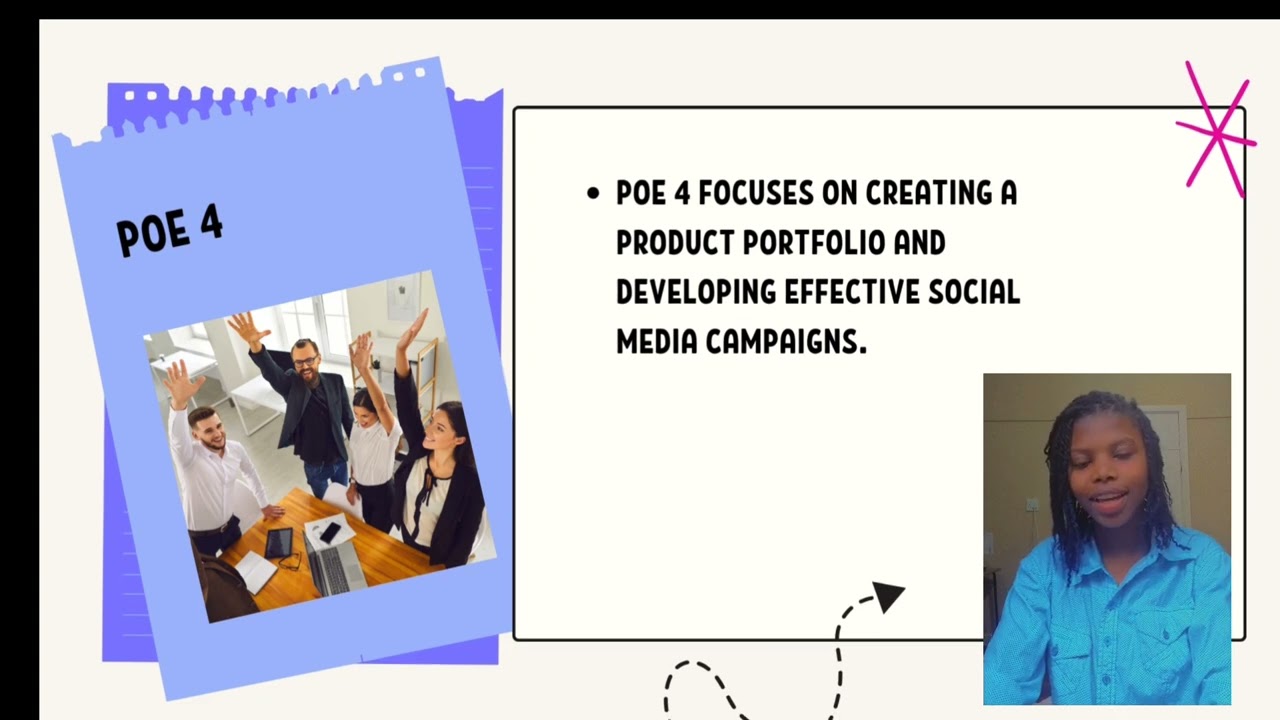 POE 4

• POE 4 FOCUSES ON CREATING A PRODUCT PORTFOLIO AND DEVELOPING EFFECTIVE SOCIAL MEDIA CAMPAIGNS.